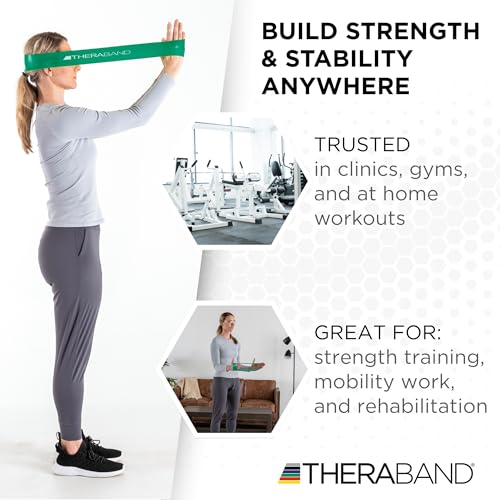 THERABAND

BUILD STRENGTH & STABILITY ANYWHERE

TRUSTED in clinics, gyms, and at home workouts

GREAT FOR: strength training, mobility work, and rehabilitation

THERABAND®